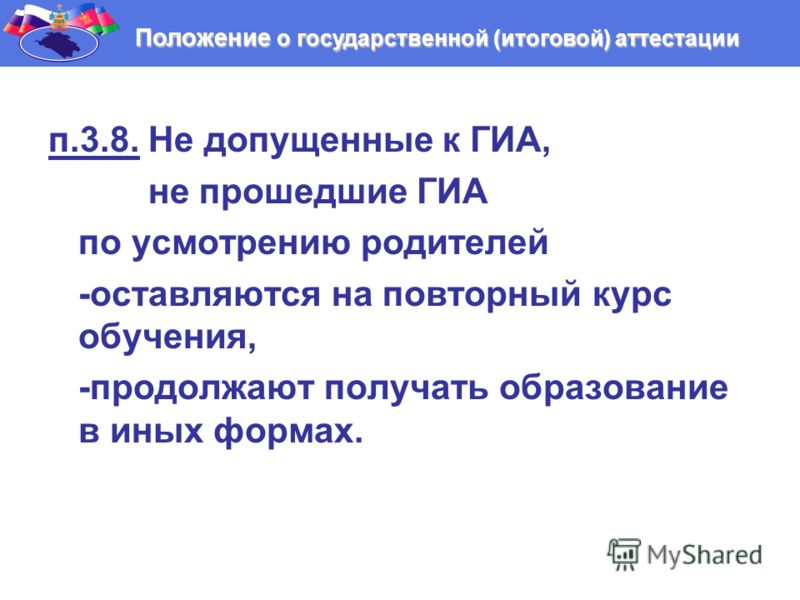 Положение о государственной (итоговой) аттестации

п.3.8. Не допущенные к ГИА,

не прошедшие ГИА

по усмотрению родителей

-оставляются на повторный курс обучения,

-продолжают получать образование в иных формах.

MyShared